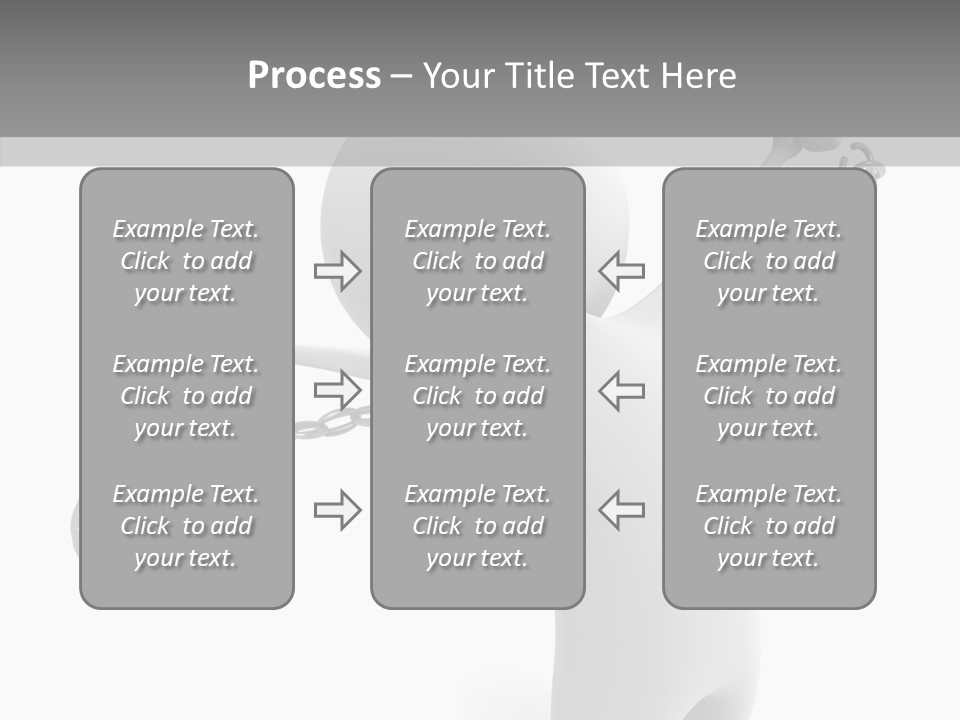 Process – Your Title Text Here

Example Text. Click to add your text.

Example Text. Click to add your text.

Example Text. Click to add your text.

Example Text. Click to add your text.

Example Text. Click to add your text.

Example Text. Click to add your text.

Example Text. Click to add your text.

Example Text. Click to add your text.

Example Text. Click to add your text.